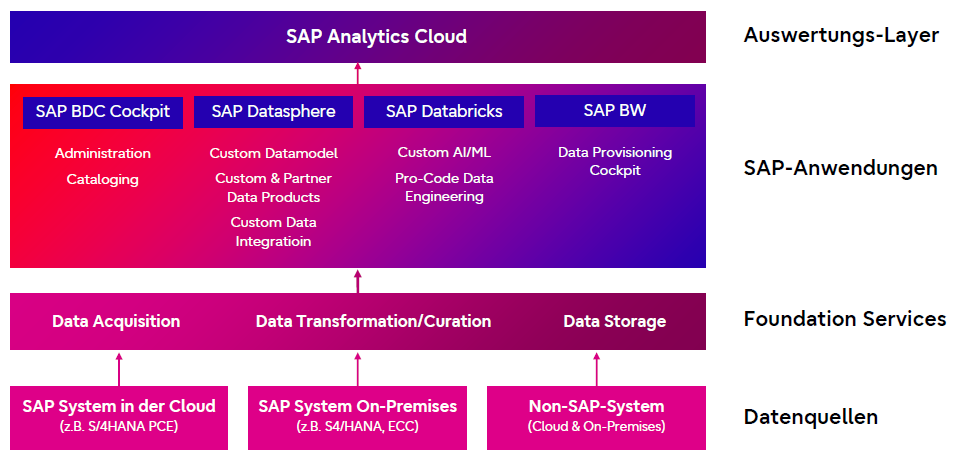 SAP Analytics Cloud

Auswertungs-Layer

SAP BDC Cockpit

Administration

Cataloging

SAP Datasphere

Custom Datamodel

Custom & Partner Data Products

Custom Data Integratioin

SAP Databricks

Custom AI/ML

Pro-Code Data Engineering

SAP BW

Data Provisioning Cockpit

SAP-Anwendungen

Data Acquisition

Data Transformation/Curation

Data Storage

Foundation Services

SAP System in der Cloud
(z.B. S/4HANA PCE)

SAP System On-Premises
(z.B. S4/HANA, ECC)

Non-SAP-System
(Cloud & On-Premises)

Datenquellen